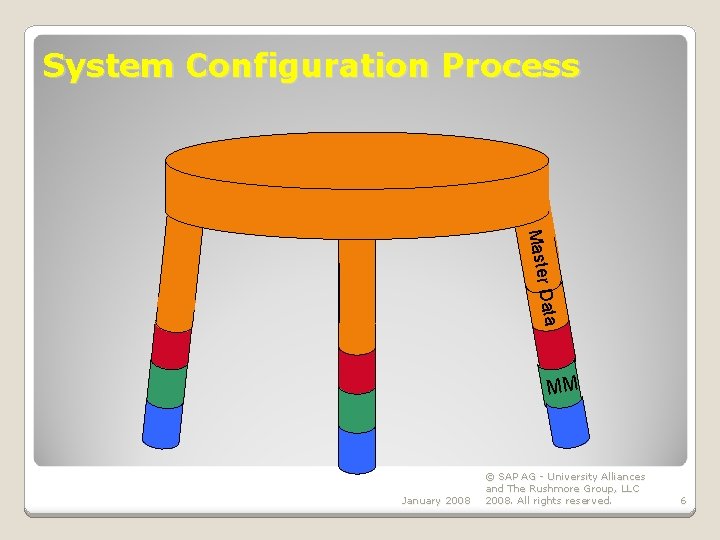 System Configuration Process

Master Data

MM

January 2008

© SAP AG - University Alliances and The Rushmore Group, LLC 2008. All rights reserved.

6